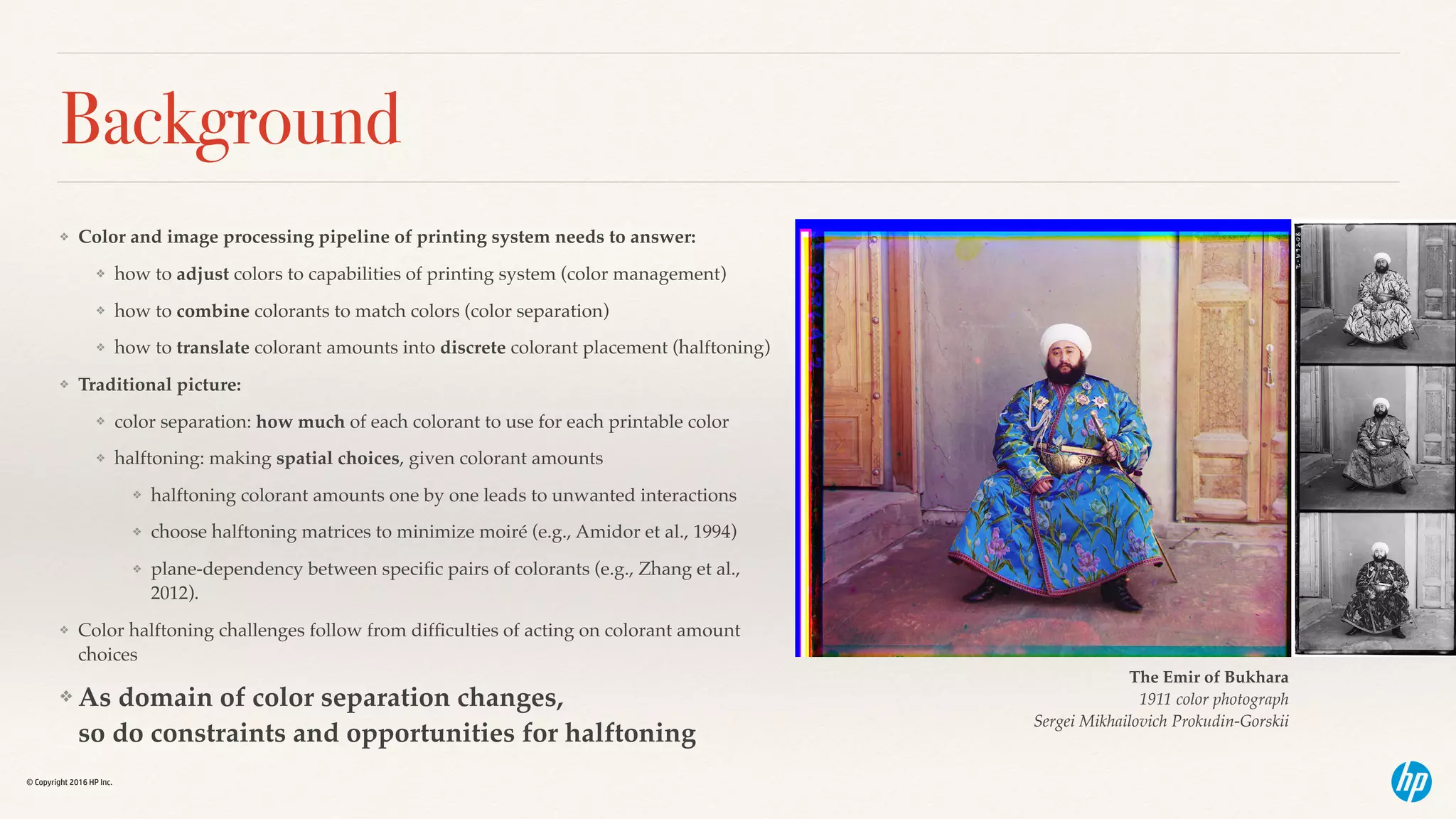 Background

❖ Color and image processing pipeline of printing system needs to answer:

❖ how to adjust colors to capabilities of printing system (color management)

❖ how to combine colorants to match colors (color separation)

❖ how to translate colorant amounts into discrete colorant placement (halftoning)

❖ Traditional picture:

❖ color separation: how much of each colorant to use for each printable color

❖ halftoning: making spatial choices, given colorant amounts

❖ halftoning colorant amounts one by one leads to unwanted interactions

❖ choose halftoning matrices to minimize moiré (e.g., Amidor et al., 1994)

❖ plane-dependency between specific pairs of colorants (e.g., Zhang et al., 2012).

❖ Color halftoning challenges follow from difficulties of acting on colorant amount choices

❖ As domain of color separation changes, so do constraints and opportunities for halftoning

The Emir of Bukhara
1911 color photograph
Sergei Mikhailovich Prokudin-Gorskii

© Copyright 2016 HP Inc.

hp